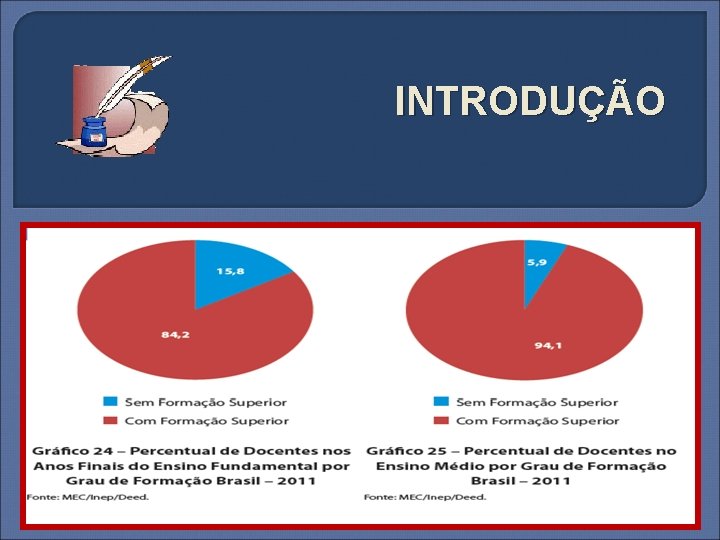 INTRODUÇÃO

15,8

84,2

Sem Formação Superior
Com Formação Superior

Gráfico 24 – Percentual de Docentes nos Anos Finais do Ensino Fundamental por Grau de Formação Brasil – 2011

Fonte: MEC/Inep/Deed.

5,9

94,1

Sem Formação Superior
Com Formação Superior

Gráfico 25 – Percentual de Docentes no Ensino Médio por Grau de Formação Brasil – 2011

Fonte: MEC/Inep/Deed.